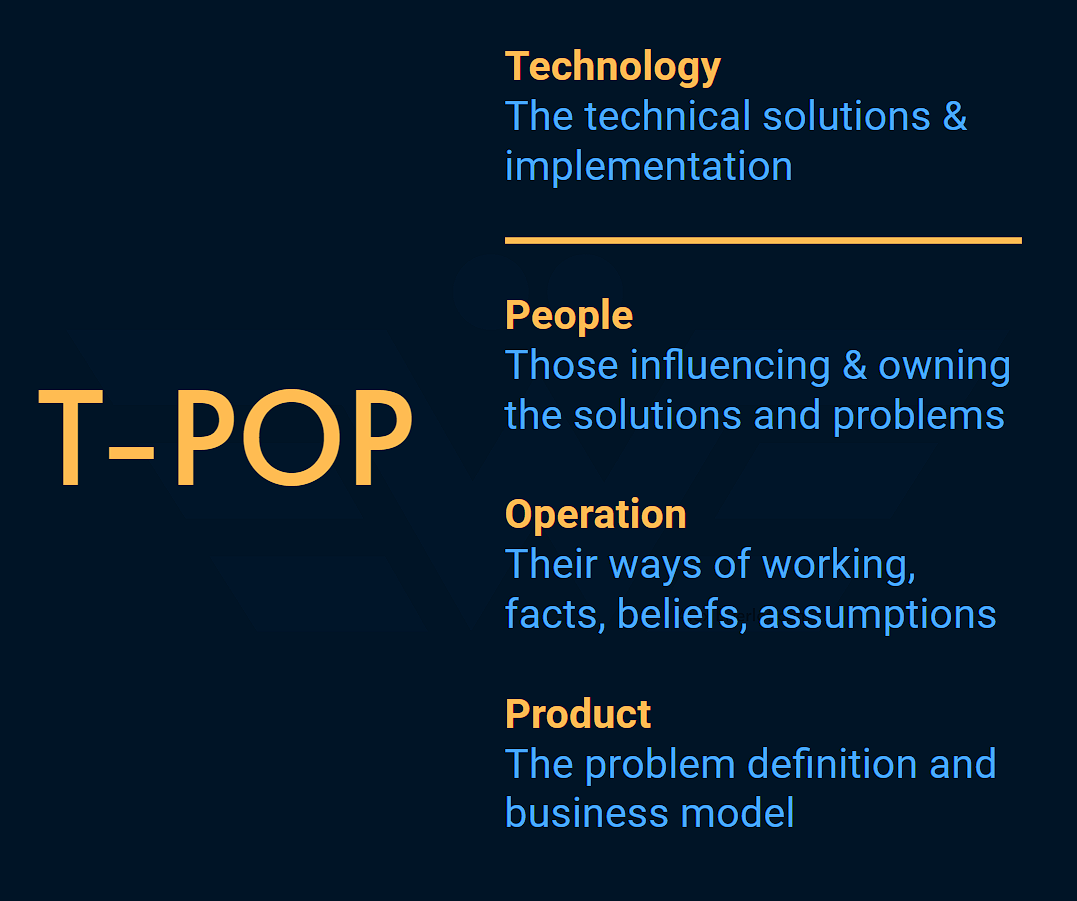 T-POP

Technology
The technical solutions & implementation

People
Those influencing & owning the solutions and problems

Operation
Their ways of working, facts, beliefs, assumptions

Product
The problem definition and business model